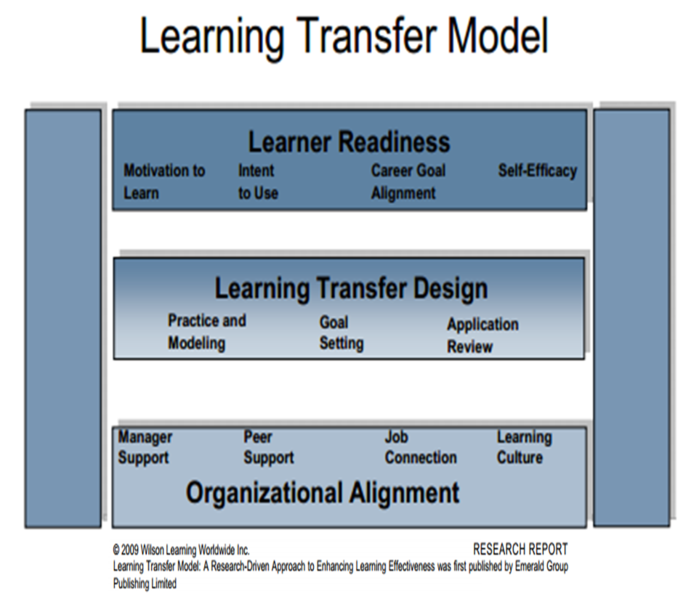 Learning Transfer Model

Learner Readiness

Motivation to Learn

Intent to Use

Career Goal Alignment

Self-Efficacy

Learning Transfer Design

Practice and Modeling

Goal Setting

Application Review

Manager Support

Peer Support

Job Connection

Learning Culture

Organizational Alignment

© 2009 Wilson Learning Worldwide Inc.

RESEARCH REPORT

Learning Transfer Model: A Research-Driven Approach to Enhancing Learning Effectiveness was first published by Emerald Group Publishing Limited